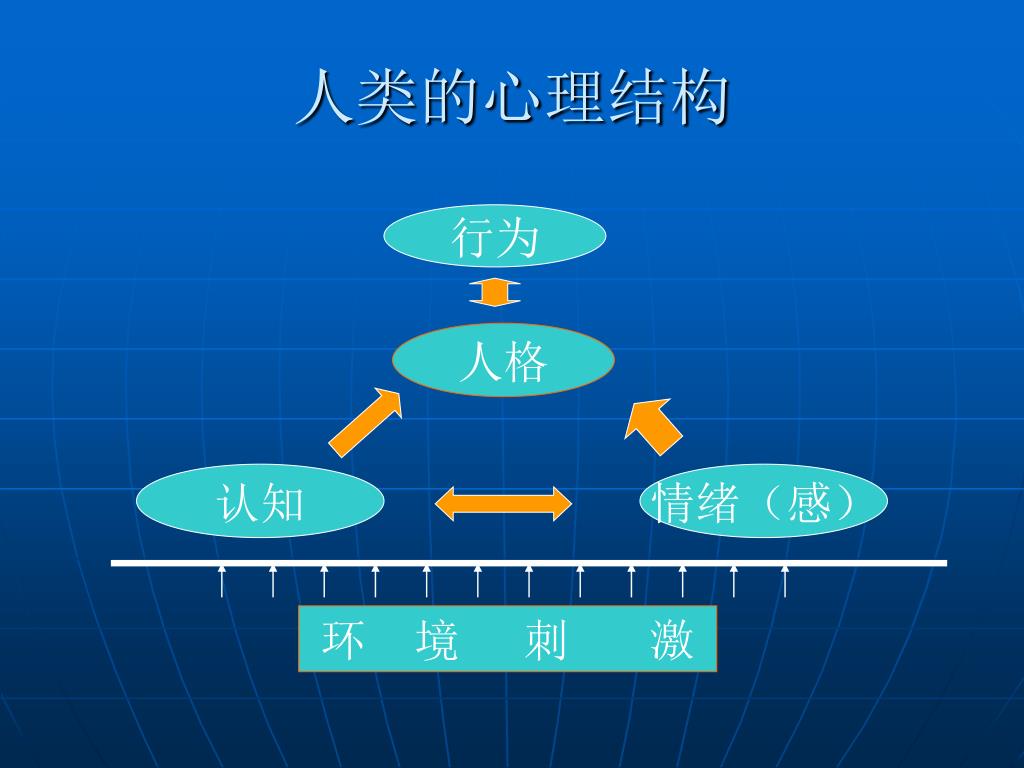 人类的心理结构

行为

人格

认知

情绪（感）

环 境 刺 激